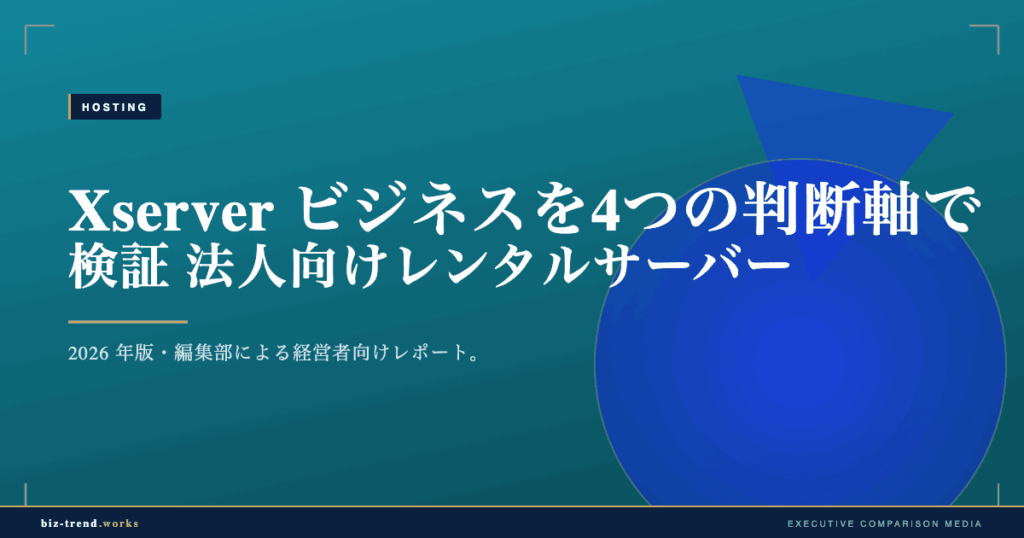 HOSTING

Xserver ビジネスを4つの判断軸で検証 法人向けレンタルサーバー

2026 年版・編集部による経営者向けレポート。

biz-trend.works

EXECUTIVE COMPARISON MEDIA